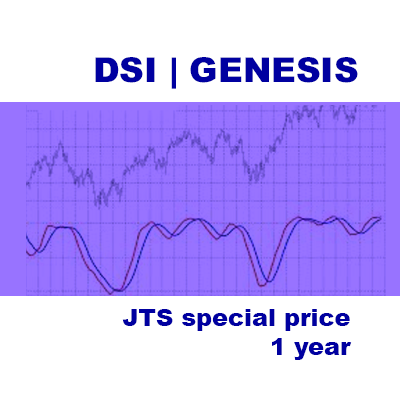 DSI | GENESIS

JTS special price
1 year